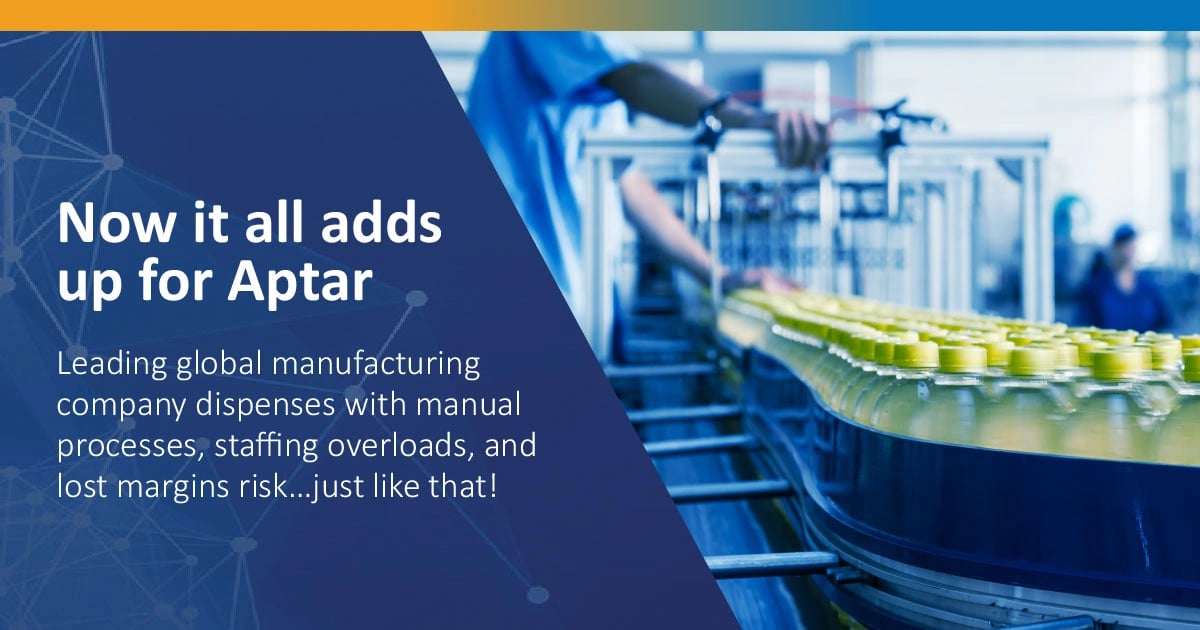 Now it all adds up for Aptar

Leading global manufacturing company dispenses with manual processes, staffing overloads, and lost margins risk...just like that!